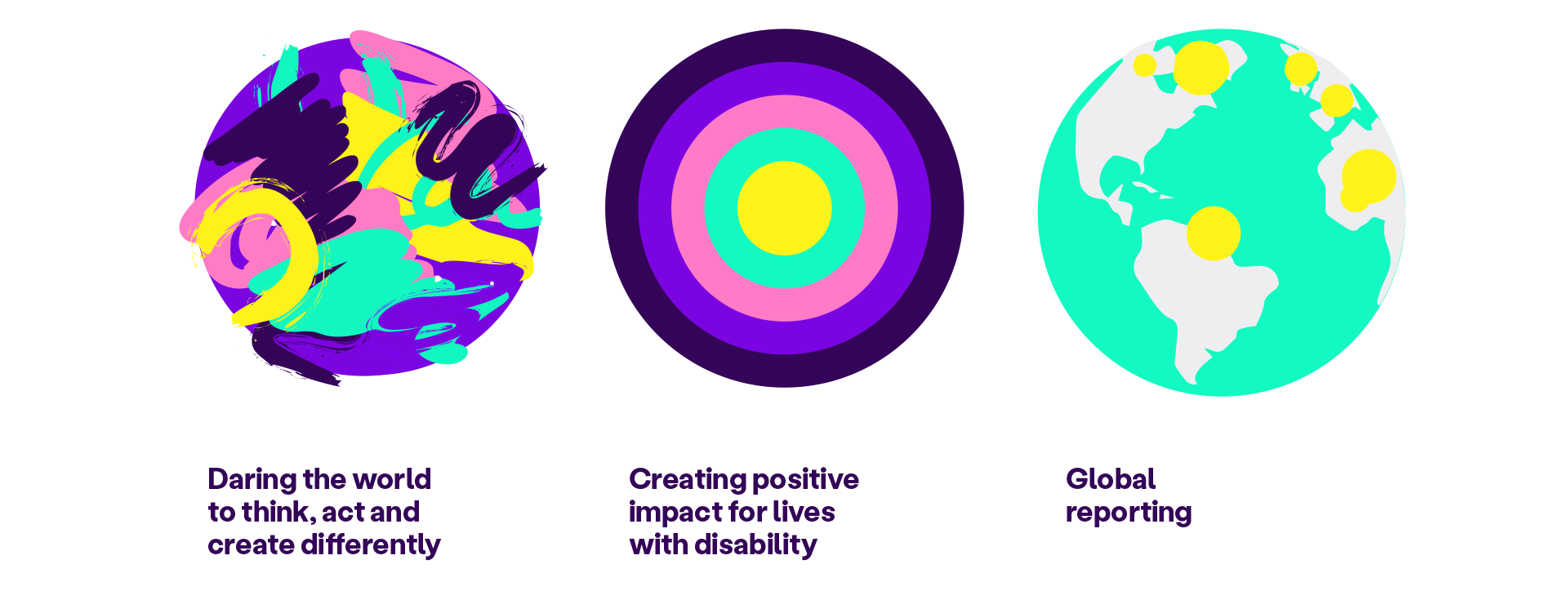 Daring the world to think, act and create differently

Creating positive impact for lives with disability

Global reporting